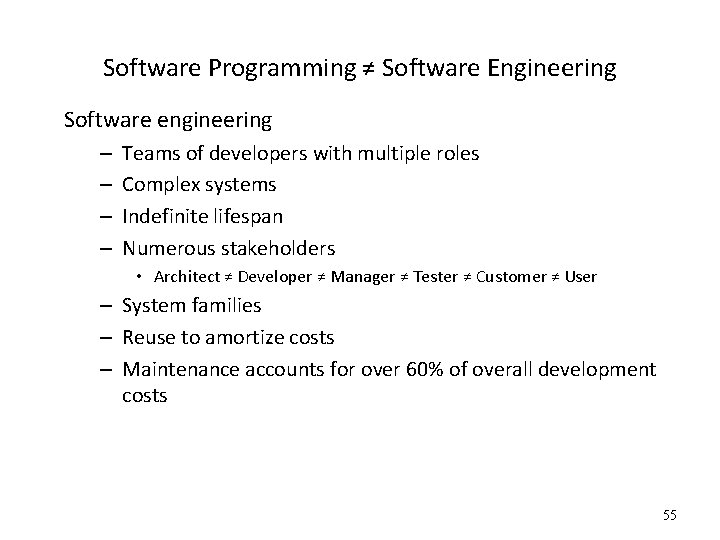 Software Programming ≠ Software Engineering

Software engineering

– Teams of developers with multiple roles
– Complex systems
– Indefinite lifespan
– Numerous stakeholders
  • Architect ≠ Developer ≠ Manager ≠ Tester ≠ Customer ≠ User
– System families
– Reuse to amortize costs
– Maintenance accounts for over 60% of overall development costs

55